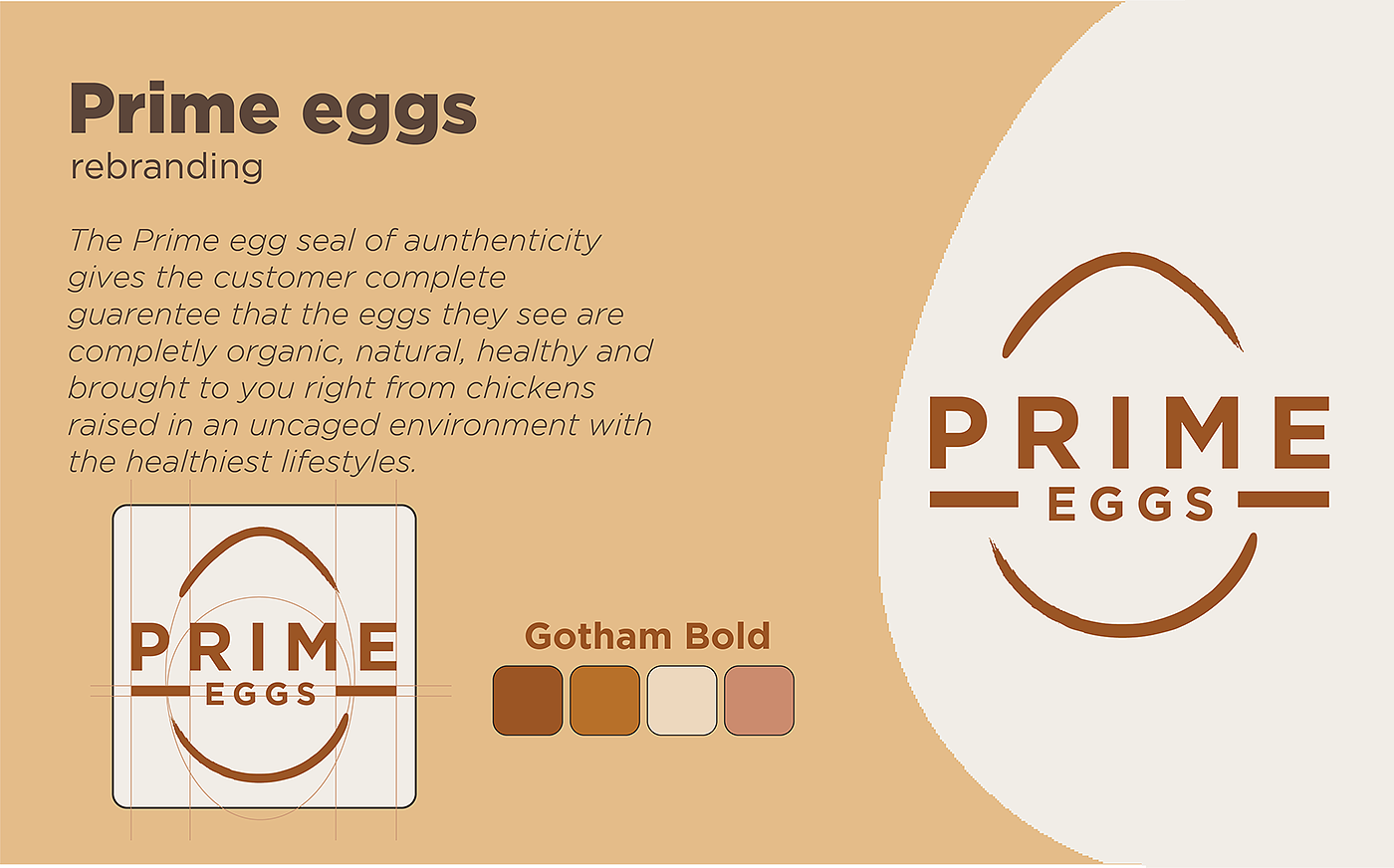 Prime eggs
rebranding

The Prime egg seal of aunthenticity gives the customer complete guarentee that the eggs they see are completly organic, natural, healthy and brought to you right from chickens raised in an uncaged environment with the healthiest lifestyles.

PRIME
EGGS

Gotham Bold

PRIME
EGGS